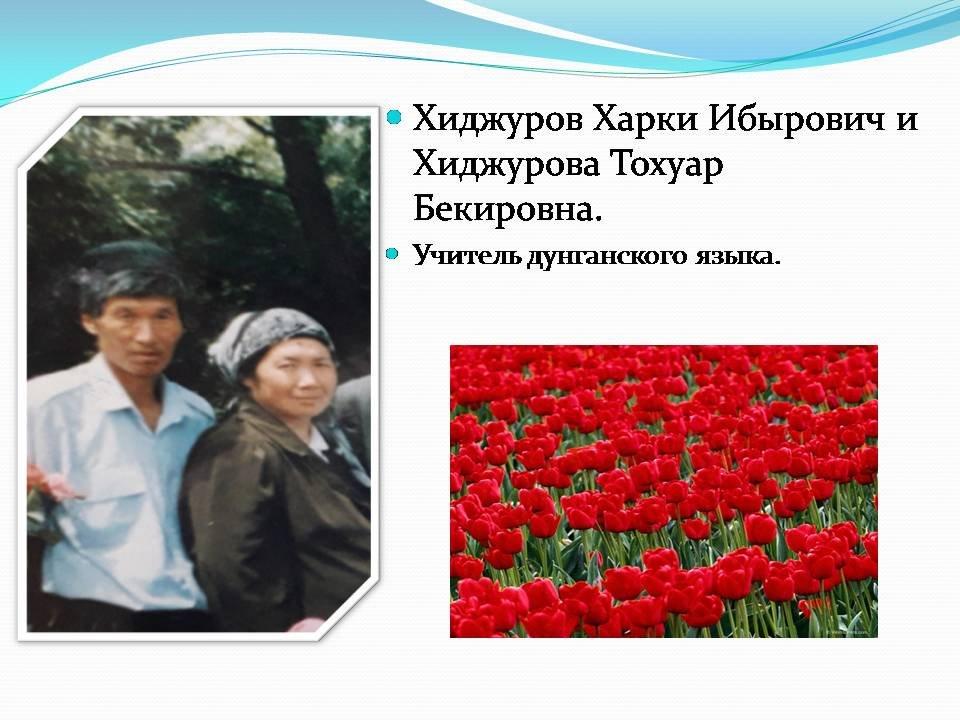 Хиджуров Харки Ибырович и Хиджурова Тохуар Бекировна.

Учитель дунганского языка.